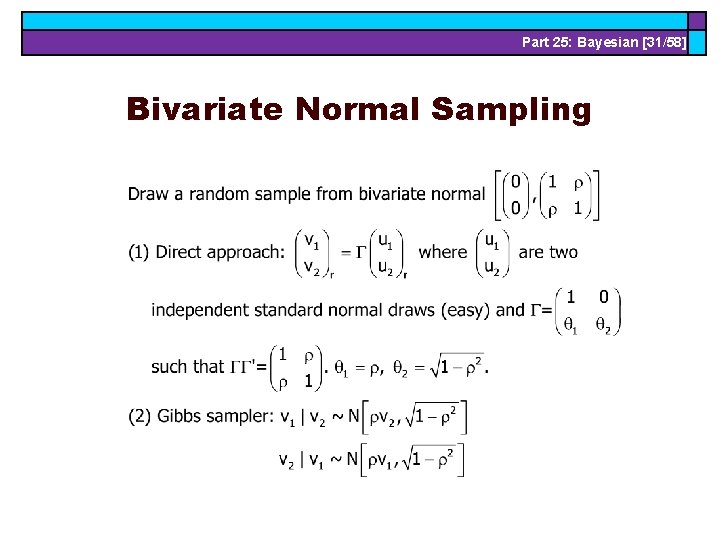 Part 25: Bayesian [31/58]

Bivariate Normal Sampling

Draw a random sample from bivariate normal $\left[\begin{pmatrix}0\\0\end{pmatrix},\begin{pmatrix}1 & \rho\\ \rho & 1\end{pmatrix}\right]$

(1) Direct approach: $\begin{pmatrix}v_1\\v_2\end{pmatrix}_r = \Gamma\begin{pmatrix}u_1\\u_2\end{pmatrix}_r$ where $\begin{pmatrix}u_1\\u_2\end{pmatrix}$ are two independent standard normal draws (easy) and $\Gamma=\begin{pmatrix}1 & 0\\ \theta_1 & \theta_2\end{pmatrix}$ such that $\Gamma\Gamma'=\begin{pmatrix}1 & \rho\\ \rho & 1\end{pmatrix}$. $\theta_1=\rho,\ \theta_2=\sqrt{1-\rho^2}$.

(2) Gibbs sampler: $v_1 \mid v_2 \sim N\left[\rho v_2, \sqrt{1-\rho^2}\right]$

$v_2 \mid v_1 \sim N\left[\rho v_1, \sqrt{1-\rho^2}\right]$